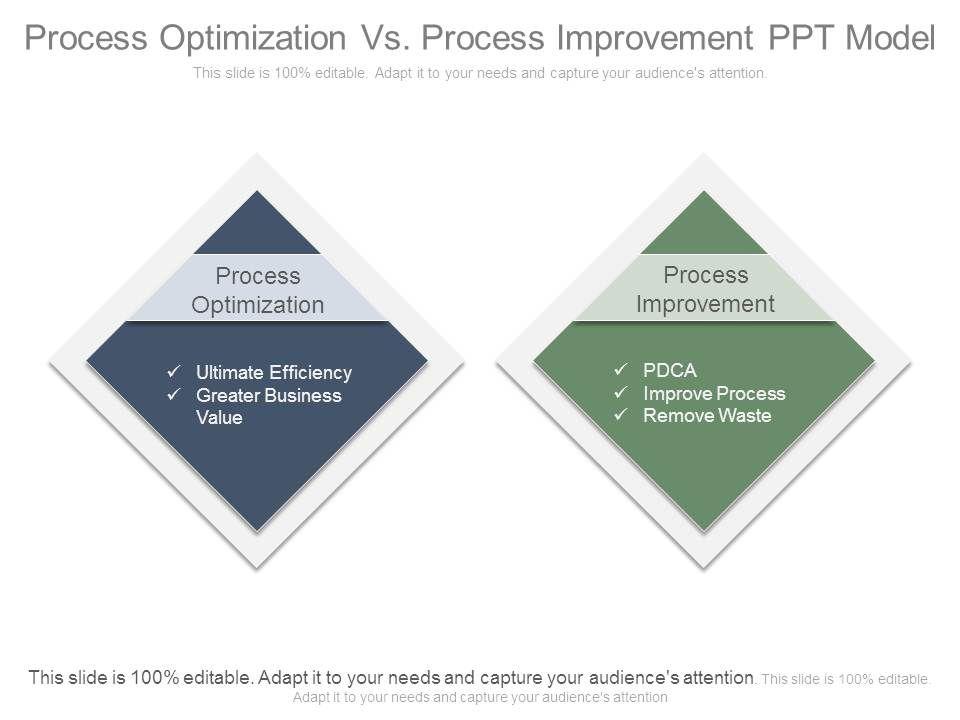 Process Optimization Vs. Process Improvement PPT Model

This slide is 100% editable. Adapt it to your needs and capture your audience's attention.

Process Optimization

✓ Ultimate Efficiency
✓ Greater Business Value

Process Improvement

✓ PDCA
✓ Improve Process
✓ Remove Waste

This slide is 100% editable. Adapt it to your needs and capture your audience's attention. This slide is 100% editable. Adapt it to your needs and capture your audience's attention